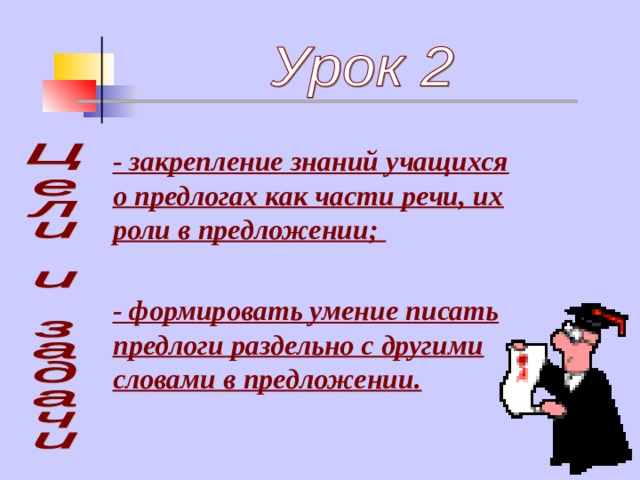 Урок 2

Цели и задачи

- закрепление знаний учащихся о предлогах как части речи, их роли в предложении;

- формировать умение писать предлоги раздельно с другими словами в предложении.